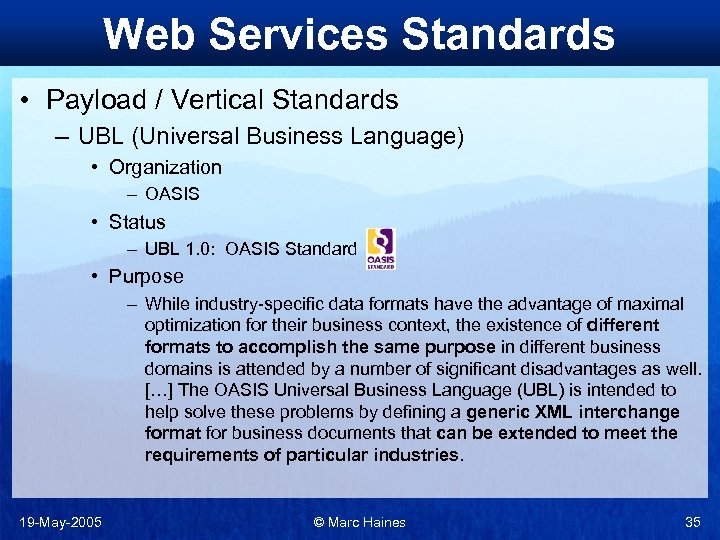 Web Services Standards

• Payload / Vertical Standards
– UBL (Universal Business Language)
• Organization
– OASIS
• Status
– UBL 1.0: OASIS Standard

OASIS STANDARD

• Purpose
– While industry-specific data formats have the advantage of maximal optimization for their business context, the existence of different formats to accomplish the same purpose in different business domains is attended by a number of significant disadvantages as well. […] The OASIS Universal Business Language (UBL) is intended to help solve these problems by defining a generic XML interchange format for business documents that can be extended to meet the requirements of particular industries.

19-May-2005 © Marc Haines 35